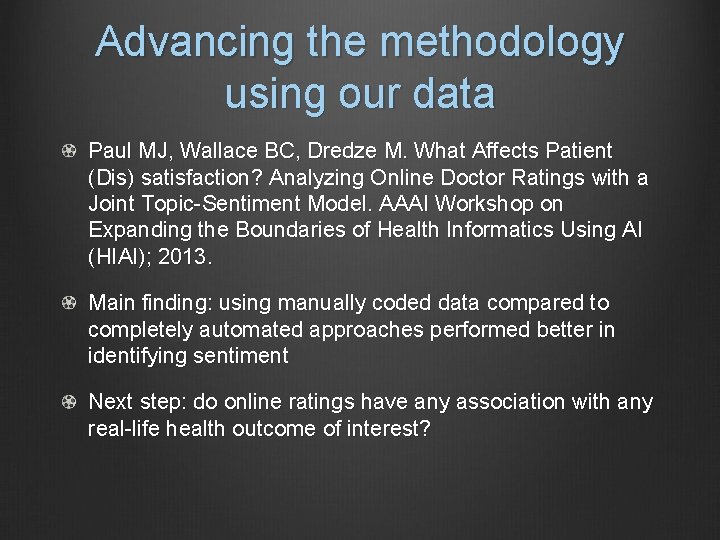 Advancing the methodology using our data

Paul MJ, Wallace BC, Dredze M. What Affects Patient (Dis) satisfaction? Analyzing Online Doctor Ratings with a Joint Topic-Sentiment Model. AAAI Workshop on Expanding the Boundaries of Health Informatics Using AI (HIAI); 2013.

Main finding: using manually coded data compared to completely automated approaches performed better in identifying sentiment

Next step: do online ratings have any association with any real-life health outcome of interest?